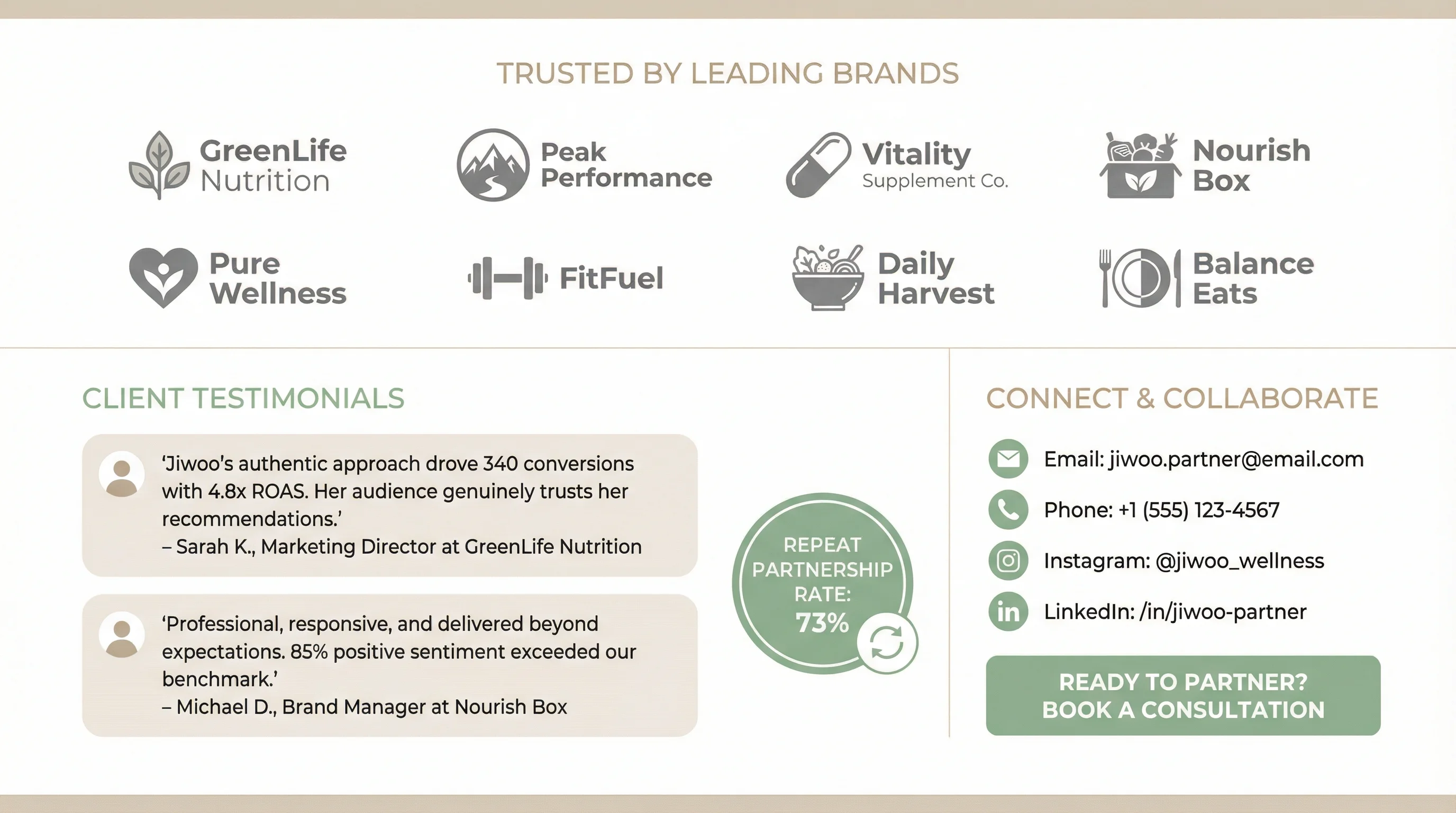 TRUSTED BY LEADING BRANDS

GreenLife Nutrition

Peak Performance

Vitality Supplement Co.

Nourish Box

Pure Wellness

FitFuel

Daily Harvest

Balance Eats

CLIENT TESTIMONIALS

'Jiwoo's authentic approach drove 340 conversions with 4.8x ROAS. Her audience genuinely trusts her recommendations.'
– Sarah K., Marketing Director at GreenLife Nutrition

'Professional, responsive, and delivered beyond expectations. 85% positive sentiment exceeded our benchmark.'
– Michael D., Brand Manager at Nourish Box

REPEAT PARTNERSHIP RATE: 73%

CONNECT & COLLABORATE

Email: jiwoo.partner@email.com

Phone: +1 (555) 123-4567

Instagram: @jiwoo_wellness

LinkedIn: /in/jiwoo-partner

READY TO PARTNER? BOOK A CONSULTATION